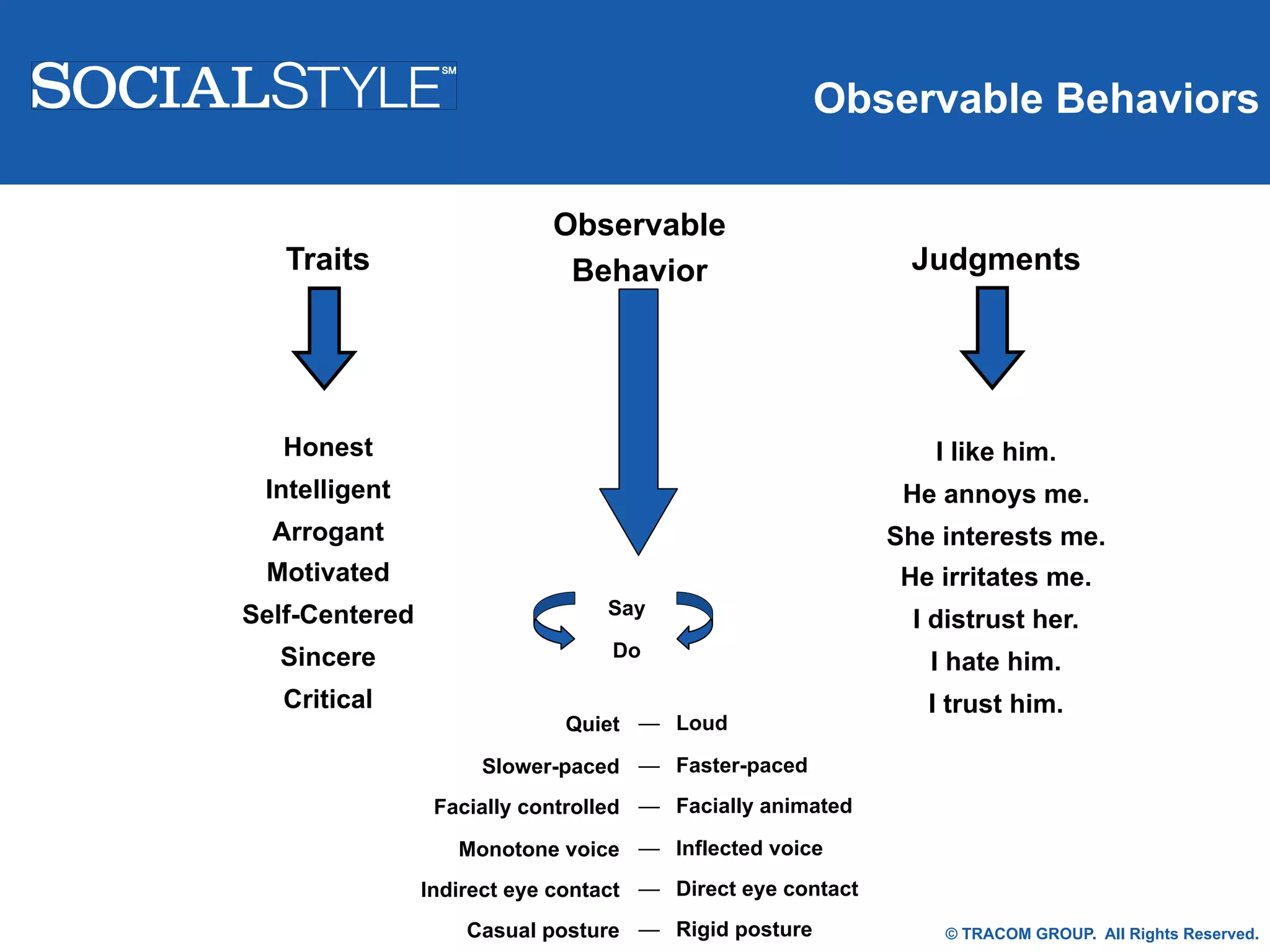 SOCIALSTYLE℠

Observable Behaviors

Traits

Honest
Intelligent
Arrogant
Motivated
Self-Centered
Sincere
Critical

Observable Behavior

Say
Do

Quiet — Loud
Slower-paced — Faster-paced
Facially controlled — Facially animated
Monotone voice — Inflected voice
Indirect eye contact — Direct eye contact
Casual posture — Rigid posture

Judgments

I like him.
He annoys me.
She interests me.
He irritates me.
I distrust her.
I hate him.
I trust him.

© TRACOM GROUP. All Rights Reserved.